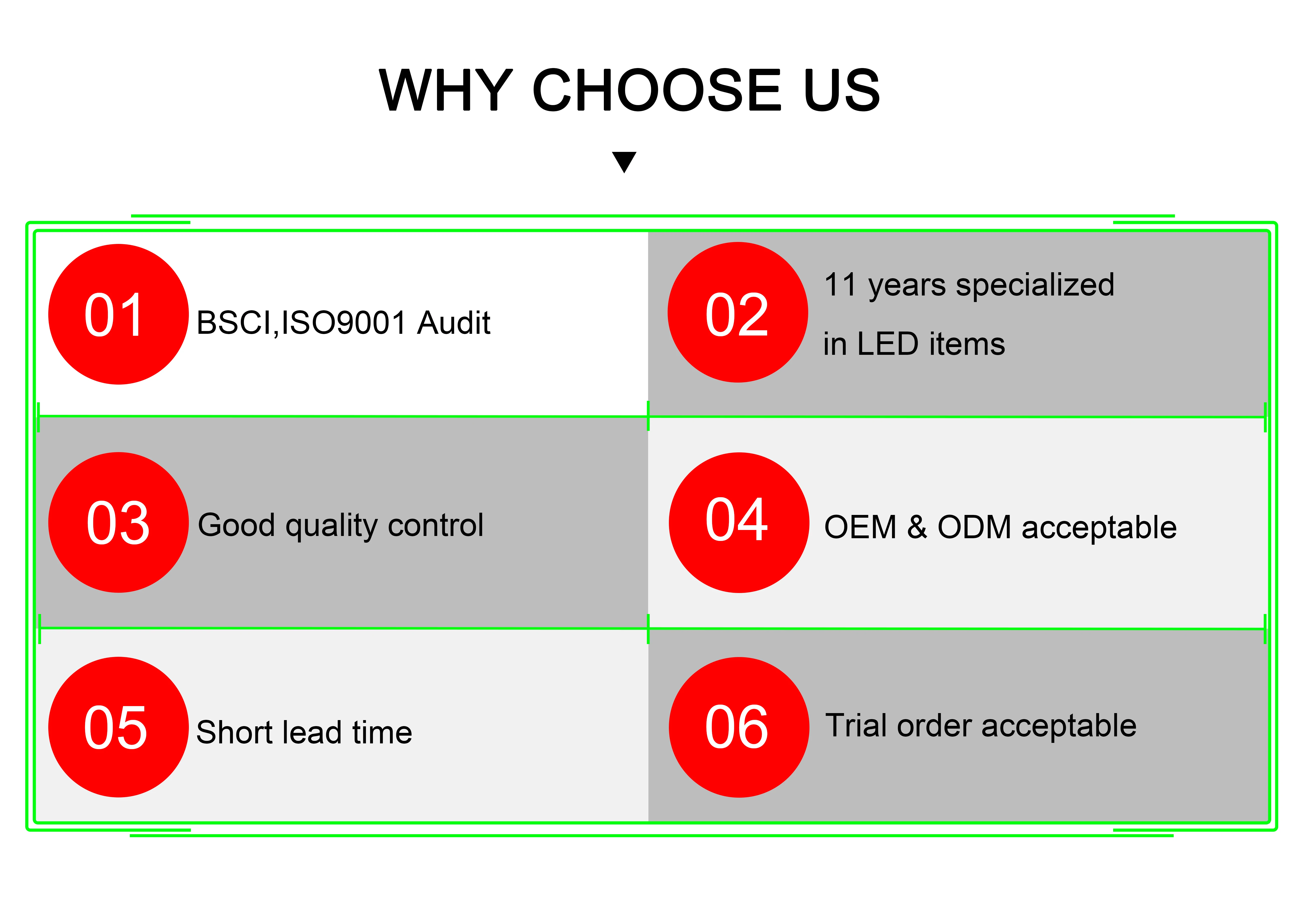 WHY CHOOSE US

01 BSCI,ISO9001 Audit

02 11 years specialized in LED items

03 Good quality control

04 OEM & ODM acceptable

05 Short lead time

06 Trial order acceptable